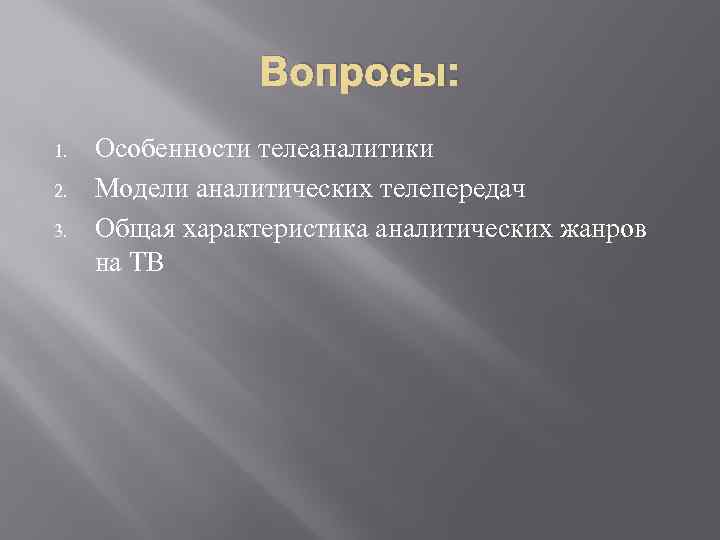 Вопросы:

1. Особенности телеаналитики
2. Модели аналитических телепередач
3. Общая характеристика аналитических жанров на ТВ